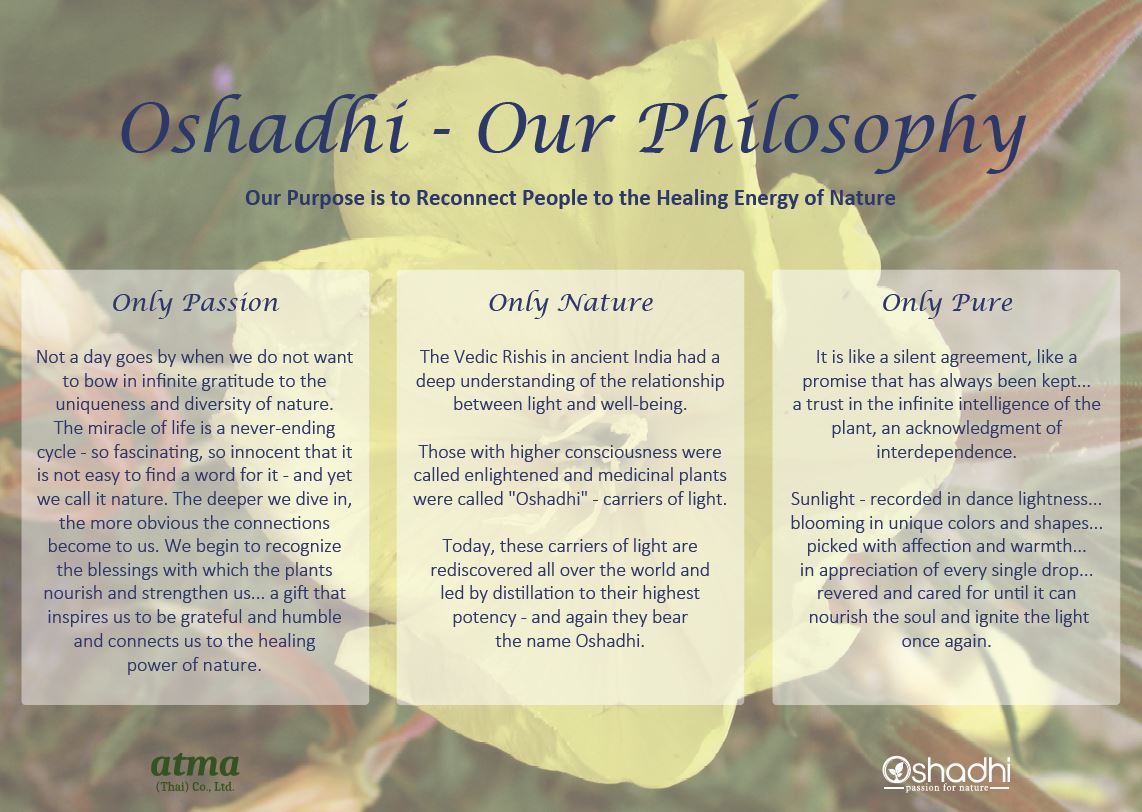 Oshadhi - Our Philosophy

Our Purpose is to Reconnect People to the Healing Energy of Nature

Only Passion

Not a day goes by when we do not want to bow in infinite gratitude to the uniqueness and diversity of nature. The miracle of life is a never-ending cycle - so fascinating, so innocent that it is not easy to find a word for it - and yet we call it nature. The deeper we dive in, the more obvious the connections become to us. We begin to recognize the blessings with which the plants nourish and strengthen us... a gift that inspires us to be grateful and humble and connects us to the healing power of nature.

Only Nature

The Vedic Rishis in ancient India had a deep understanding of the relationship between light and well-being.

Those with higher consciousness were called enlightened and medicinal plants were called "Oshadhi" - carriers of light.

Today, these carriers of light are rediscovered all over the world and led by distillation to their highest potency - and again they bear the name Oshadhi.

Only Pure

It is like a silent agreement, like a promise that has always been kept... a trust in the infinite intelligence of the plant, an acknowledgment of interdependence.

Sunlight - recorded in dance lightness... blooming in unique colors and shapes... picked with affection and warmth... in appreciation of every single drop... revered and cared for until it can nourish the soul and ignite the light once again.

atma
(Thai) Co., Ltd.

Oshadhi
passion for nature